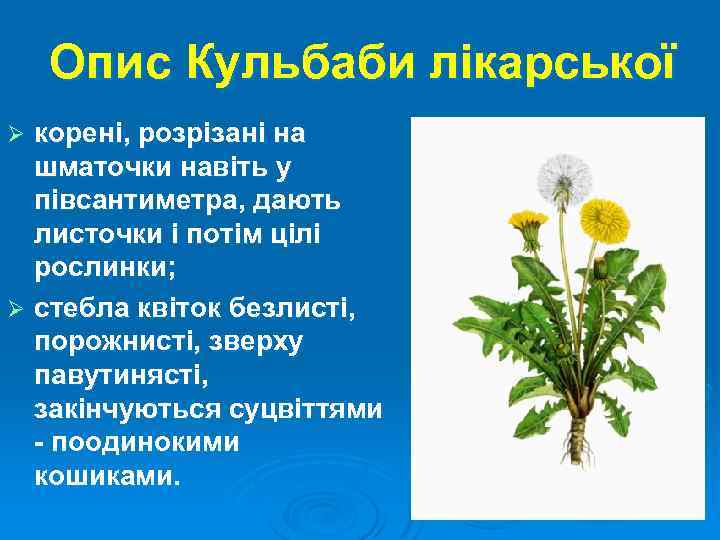 Опис Кульбаби лікарської

➢ корені, розрізані на шматочки навіть у півсантиметра, дають листочки і потім цілі рослинки;

➢ стебла квіток безлисті, порожнисті, зверху павутинясті, закінчуються суцвіттями - поодинокими кошиками.